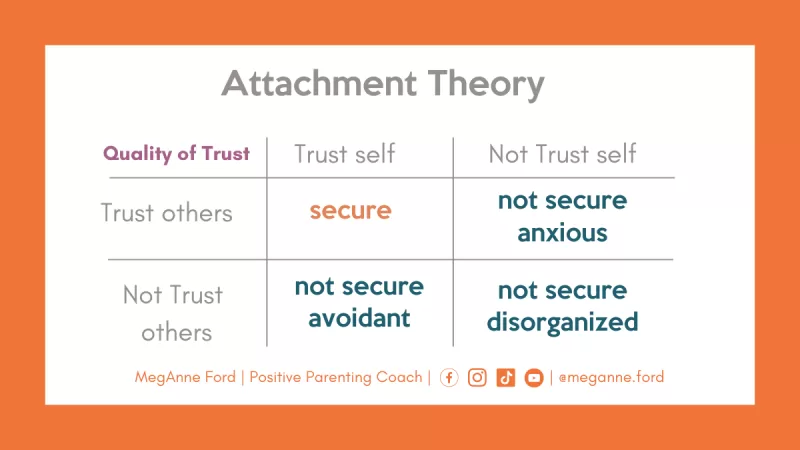 Attachment Theory

| Quality of Trust | Trust self | Not Trust self |
|---|---|---|
| Trust others | secure | not secure anxious |
| Not Trust others | not secure avoidant | not secure disorganized |

MegAnne Ford | Positive Parenting Coach | | @meganne.ford